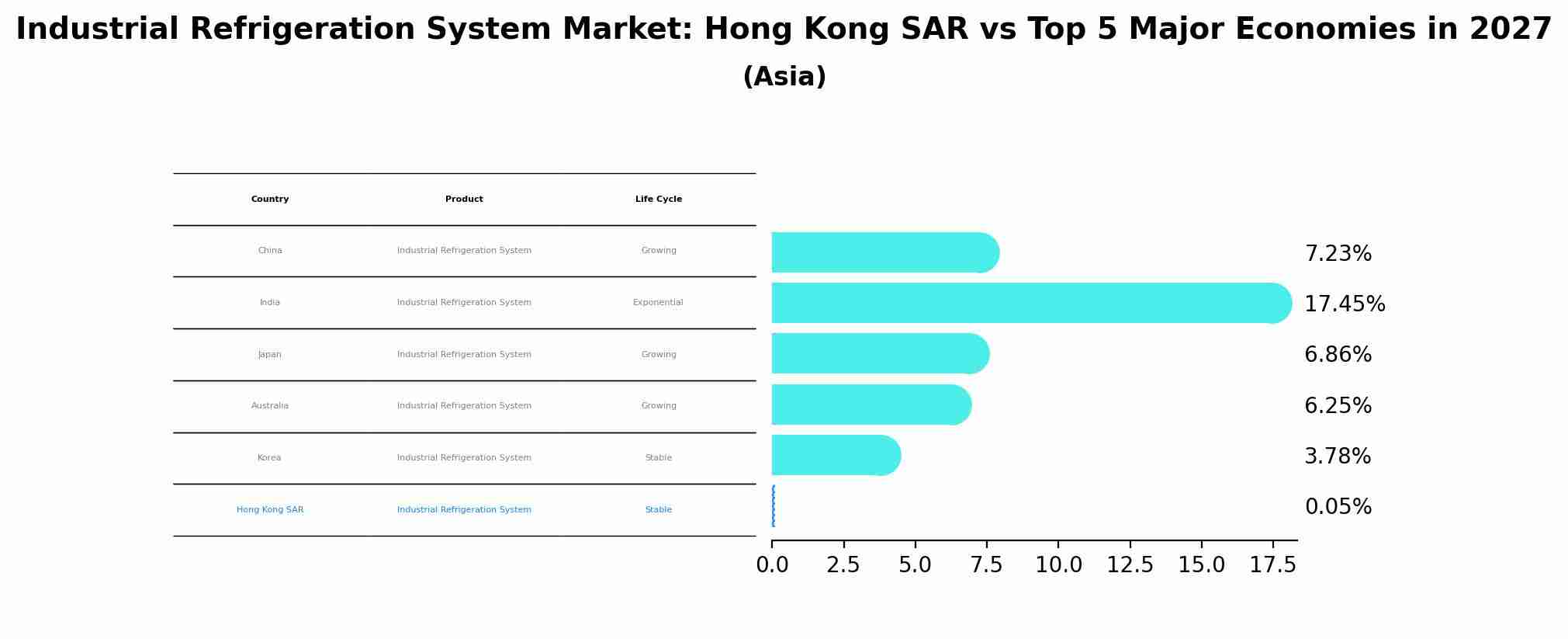 Industrial Refrigeration System Market: Hong Kong SAR vs Top 5 Major Economies in 2027
(Asia)

| Country | Product | Life Cycle |
|---|---|---|
| China | Industrial Refrigeration System | Growing |
| India | Industrial Refrigeration System | Exponential |
| Japan | Industrial Refrigeration System | Growing |
| Australia | Industrial Refrigeration System | Growing |
| Korea | Industrial Refrigeration System | Stable |
| Hong Kong SAR | Industrial Refrigeration System | Stable |

7.23%
17.45%
6.86%
6.25%
3.78%
0.05%

0.0 2.5 5.0 7.5 10.0 12.5 15.0 17.5